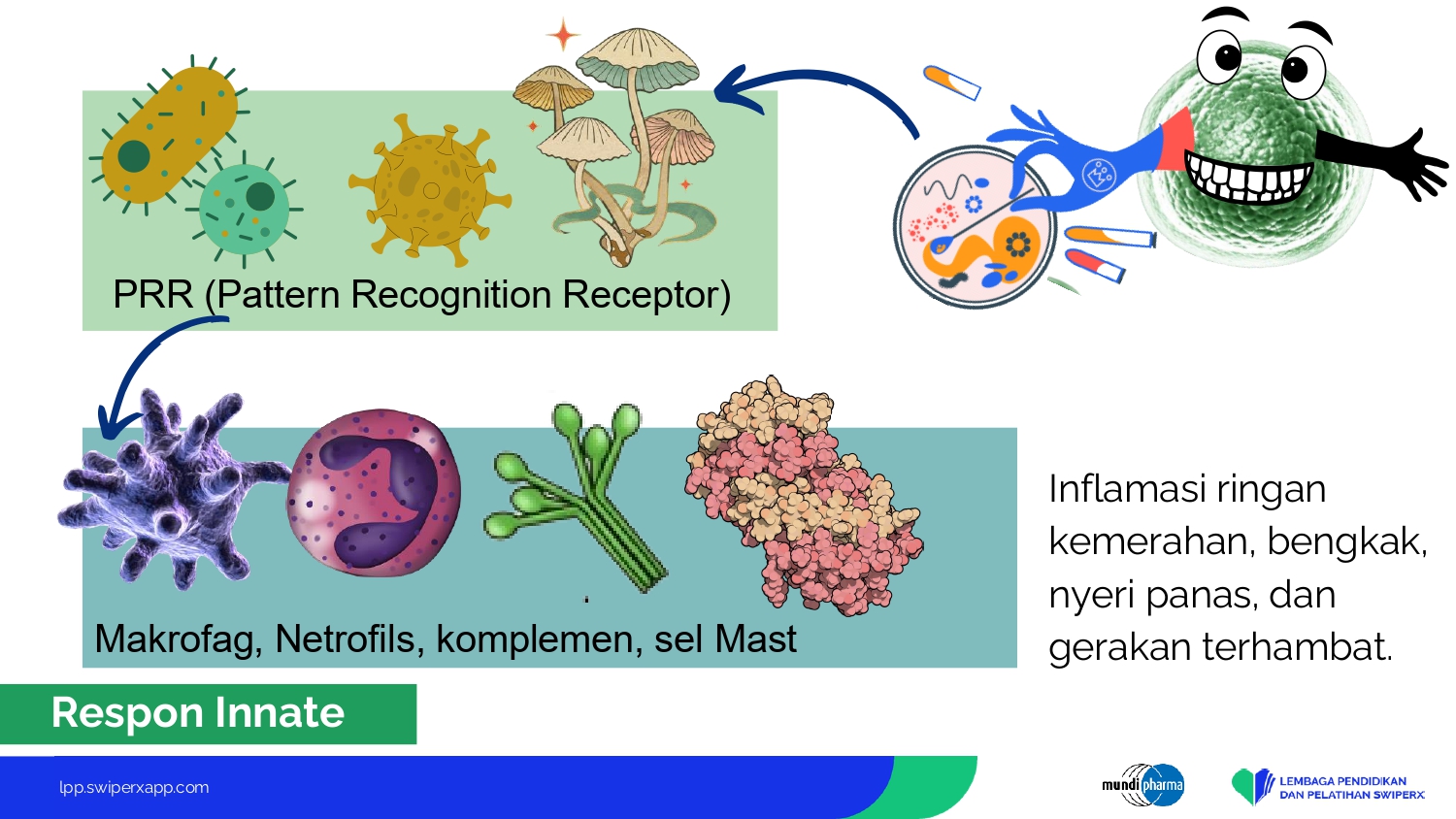 PRR (Pattern Recognition Receptor)

Makrofag, Netrofils, komplemen, sel Mast

Inflamasi ringan kemerahan, bengkak, nyeri panas, dan gerakan terhambat.

Respon Innate

lpp.swiperxapp.com

mundipharma

LEMBAGA PENDIDIKAN DAN PELATIHAN SWIPERX